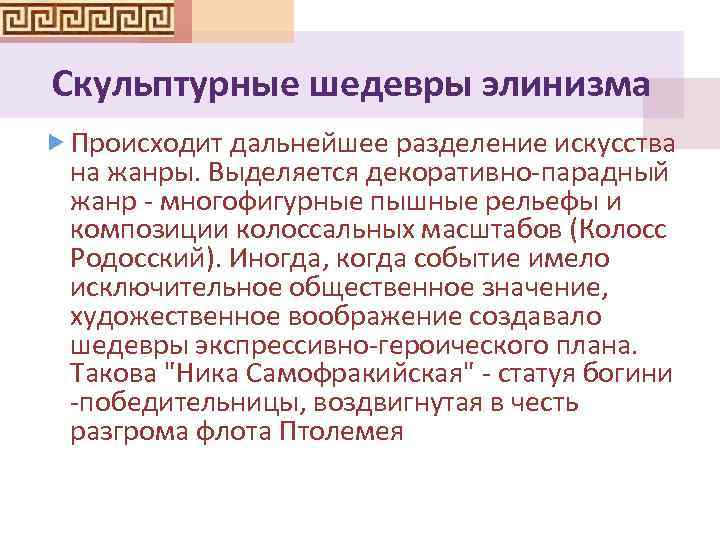 Скульптурные шедевры элинизма

Происходит дальнейшее разделение искусства на жанры. Выделяется декоративно-парадный жанр - многофигурные пышные рельефы и композиции колоссальных масштабов (Колосс Родосский). Иногда, когда событие имело исключительное общественное значение, художественное воображение создавало шедевры экспрессивно-героического плана. Такова "Ника Самофракийская" - статуя богини -победительницы, воздвигнутая в честь разгрома флота Птолемея